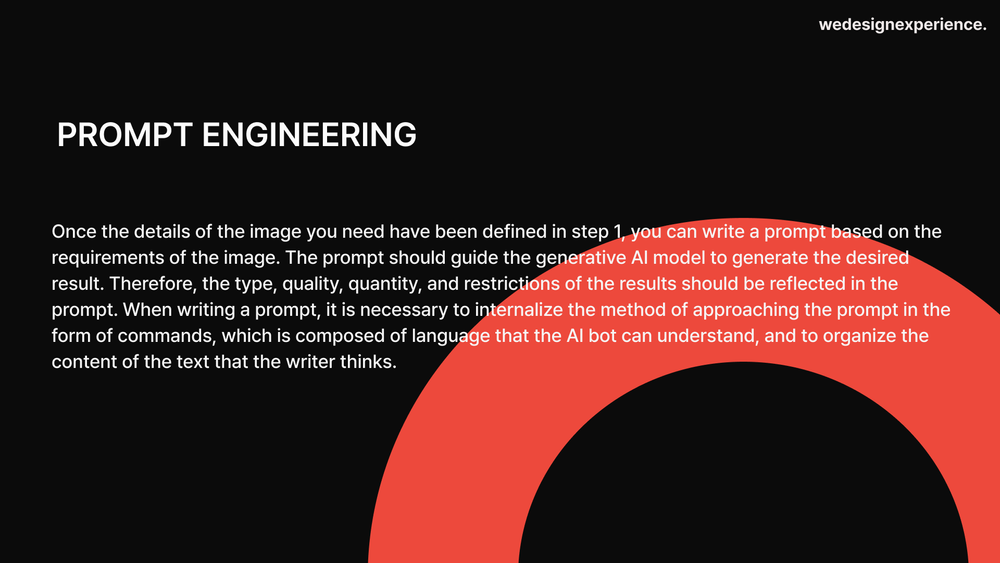 wedesignexperience.

PROMPT ENGINEERING

Once the details of the image you need have been defined in step 1, you can write a prompt based on the requirements of the image. The prompt should guide the generative AI model to generate the desired result. Therefore, the type, quality, quantity, and restrictions of the results should be reflected in the prompt. When writing a prompt, it is necessary to internalize the method of approaching the prompt in the form of commands, which is composed of language that the AI bot can understand, and to organize the content of the text that the writer thinks.